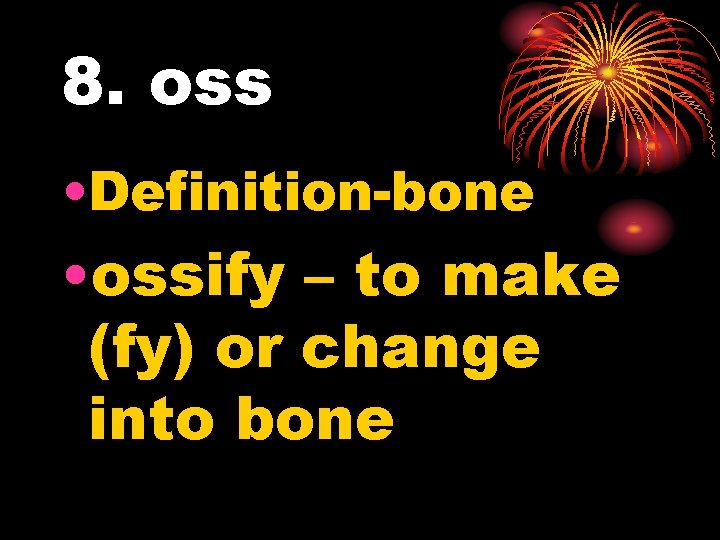 8. oss

• Definition-bone
• ossify – to make (fy) or change into bone